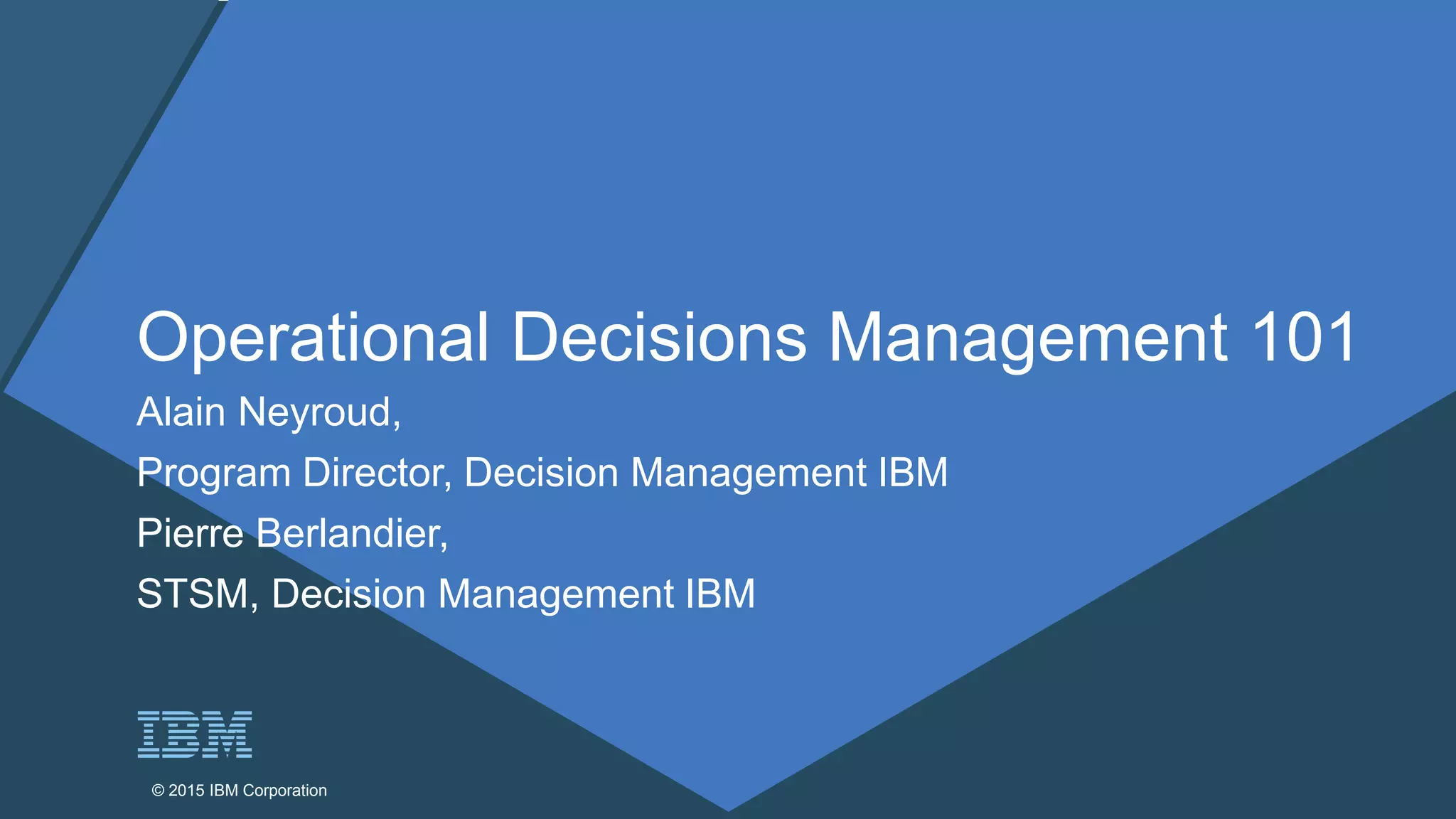 Operational Decisions Management 101

Alain Neyroud,

Program Director, Decision Management IBM

Pierre Berlandier,

STSM, Decision Management IBM

IBM

© 2015 IBM Corporation